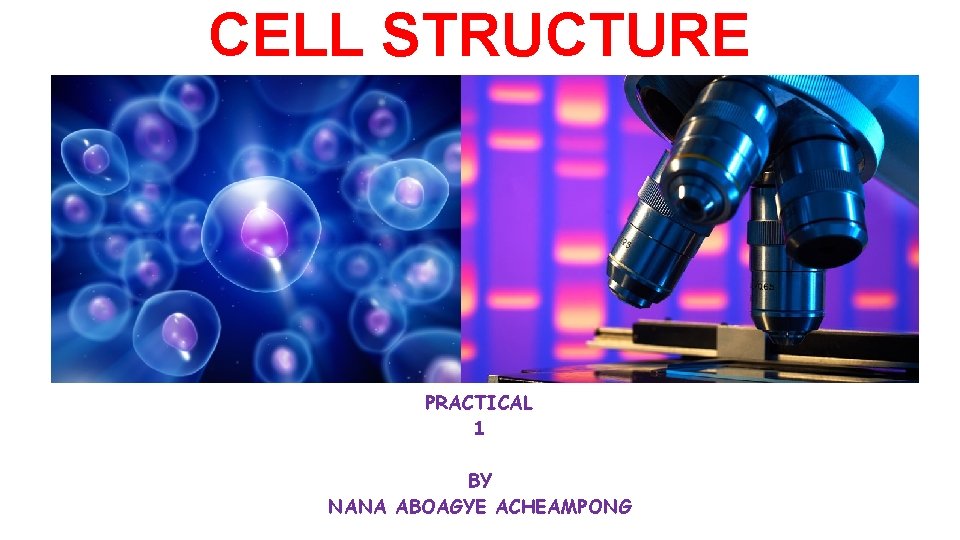 CELL STRUCTURE

PRACTICAL
1

BY
NANA ABOAGYE ACHEAMPONG